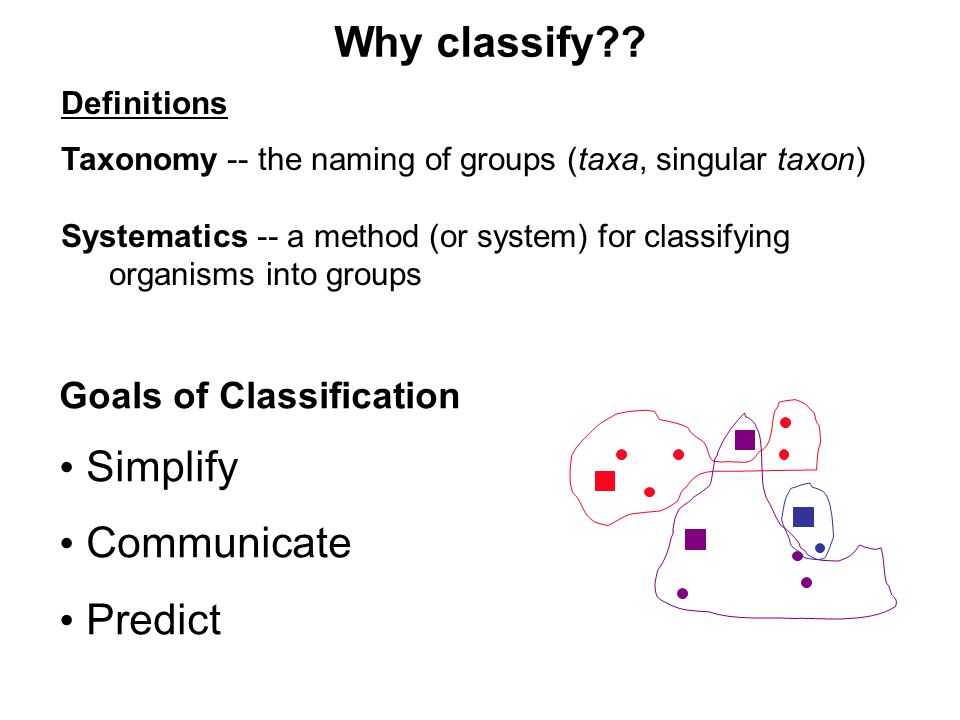 Why classify??

Definitions

Taxonomy -- the naming of groups (taxa, singular taxon)

Systematics -- a method (or system) for classifying organisms into groups

Goals of Classification

• Simplify

• Communicate

• Predict